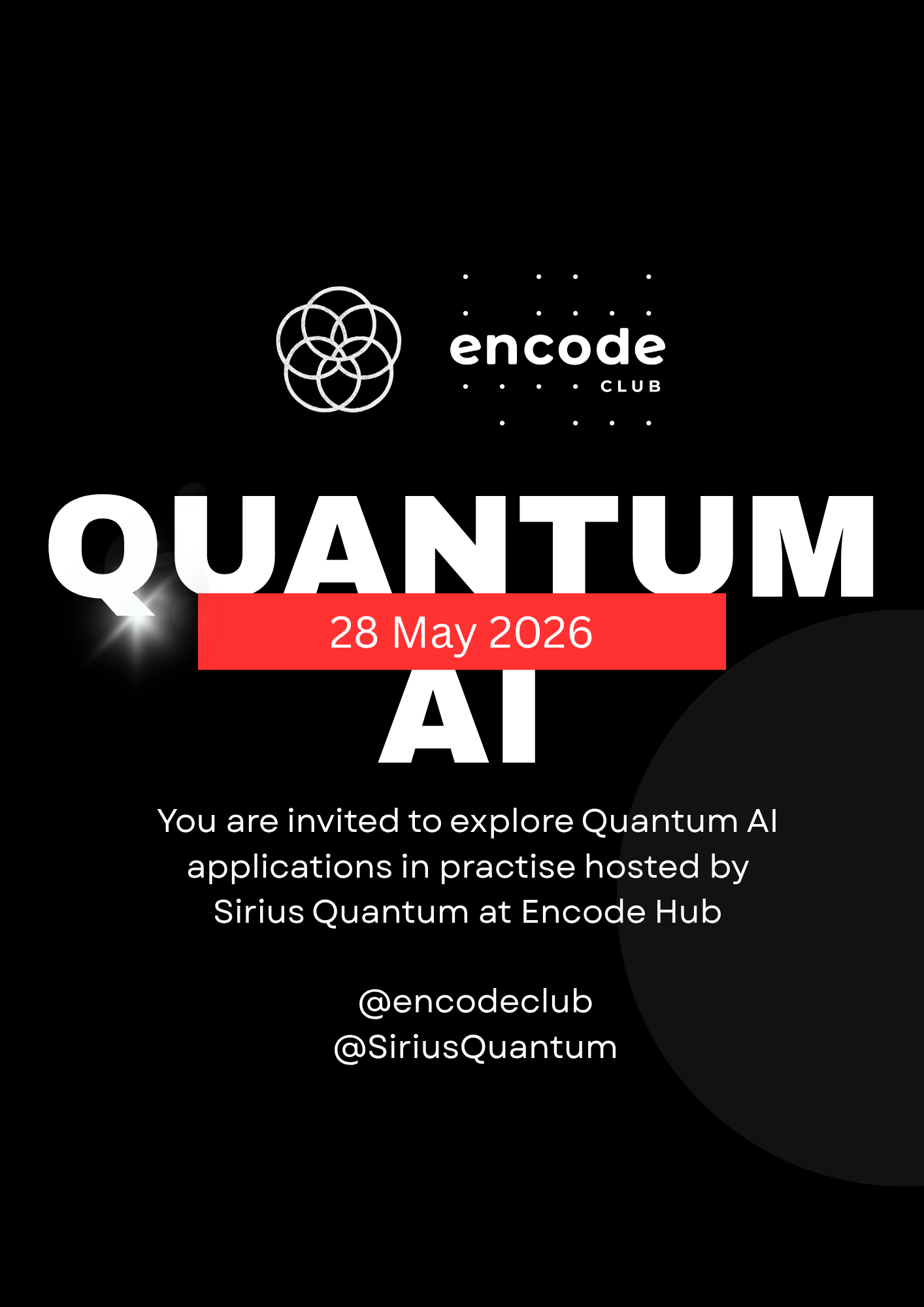 encode
CLUB

QUANTUM
28 May 2026
AI

You are invited to explore Quantum AI applications in practise hosted by Sirius Quantum at Encode Hub

@encodeclub
@SiriusQuantum